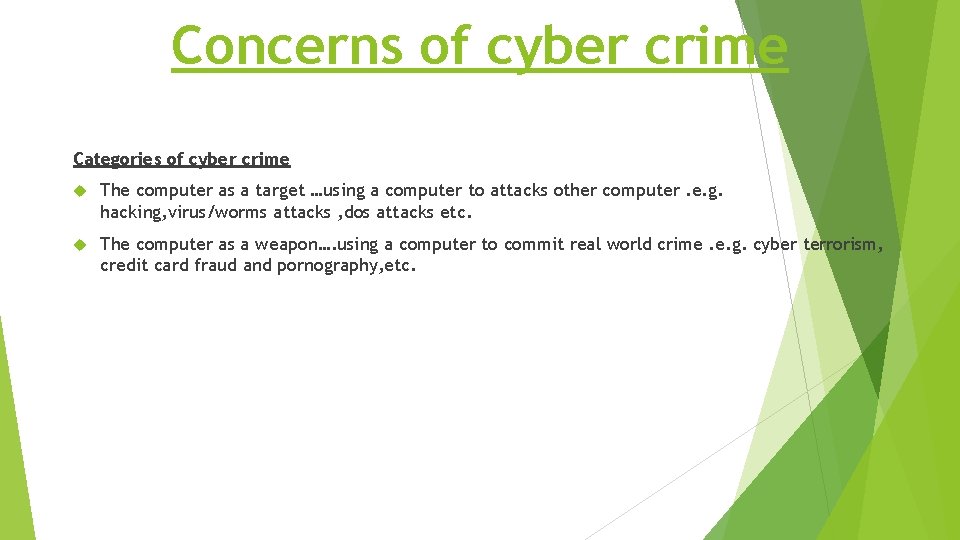 Concerns of cyber crime

Categories of cyber crime

The computer as a target …using a computer to attacks other computer .e.g. hacking,virus/worms attacks ,dos attacks etc.

The computer as a weapon….using a computer to commit real world crime .e.g. cyber terrorism, credit card fraud and pornography,etc.